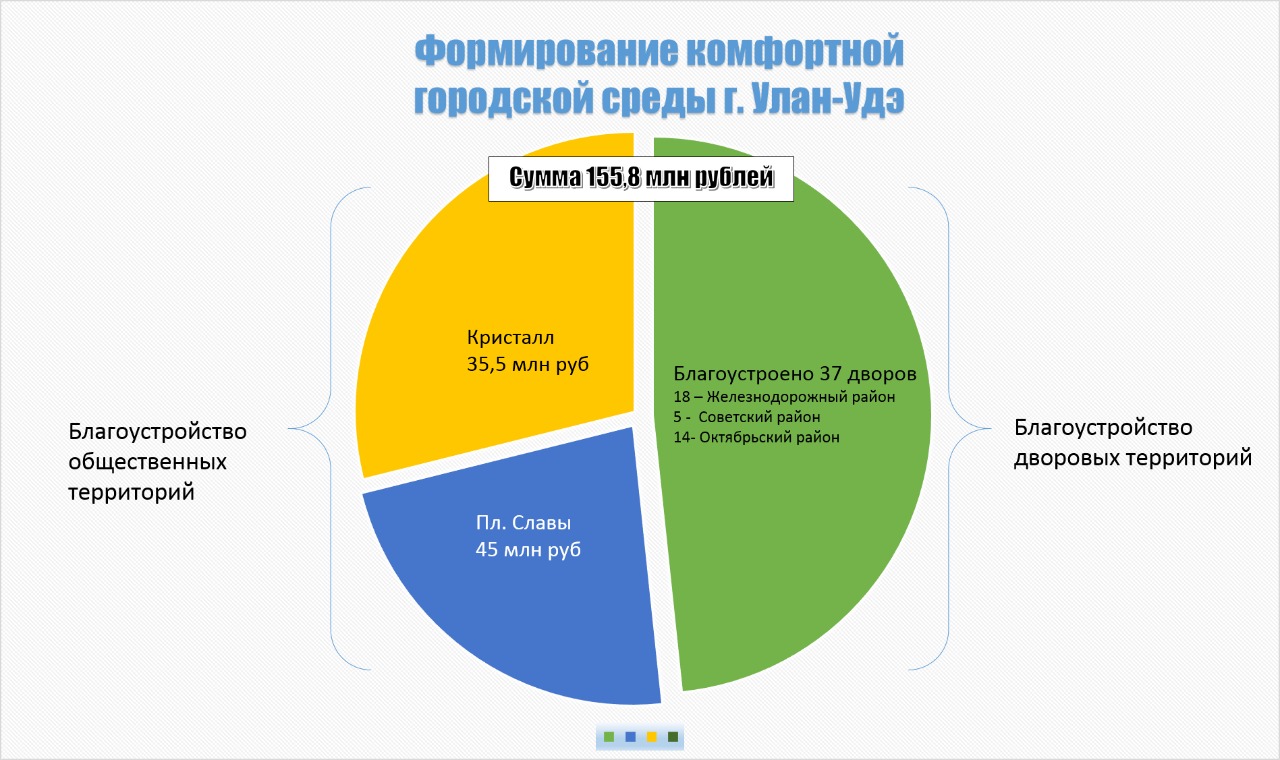 Формирование комфортной городской среды г. Улан-Удэ

Сумма 155,8 млн рублей

Благоустройство общественных территорий

Кристалл
35,5 млн руб

Пл. Славы
45 млн руб

Благоустроено 37 дворов
18 – Железнодорожный район
5 - Советский район
14- Октябрьский район

Благоустройство дворовых территорий